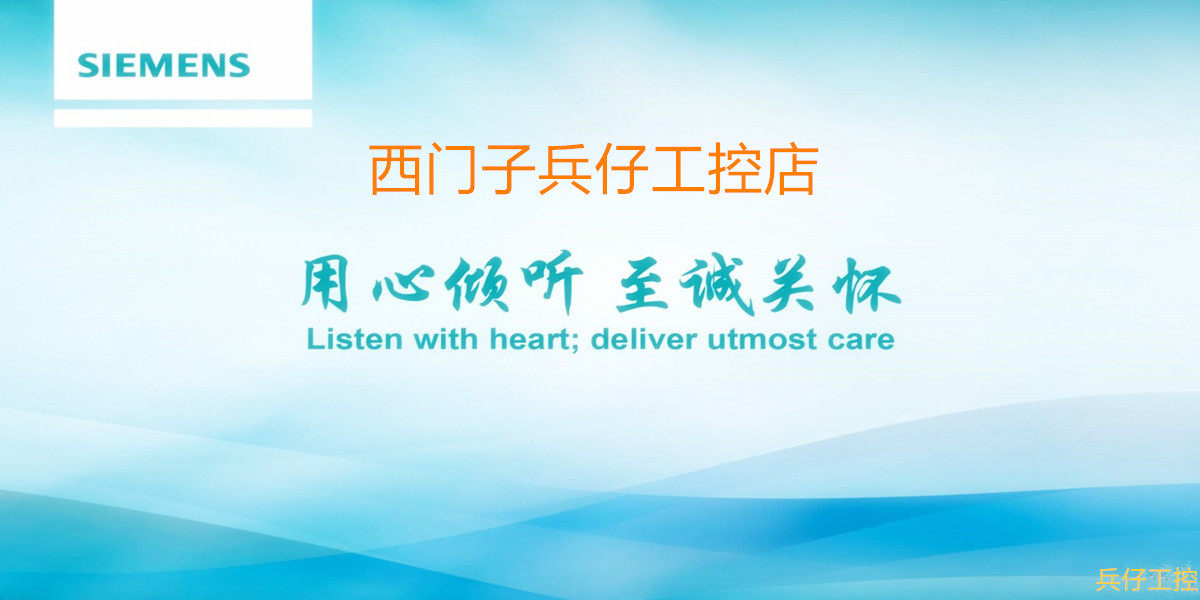 SIEMENS

西门子兵仔工控店

用心倾听 至诚关怀
Listen with heart; deliver utmost care

兵仔工控